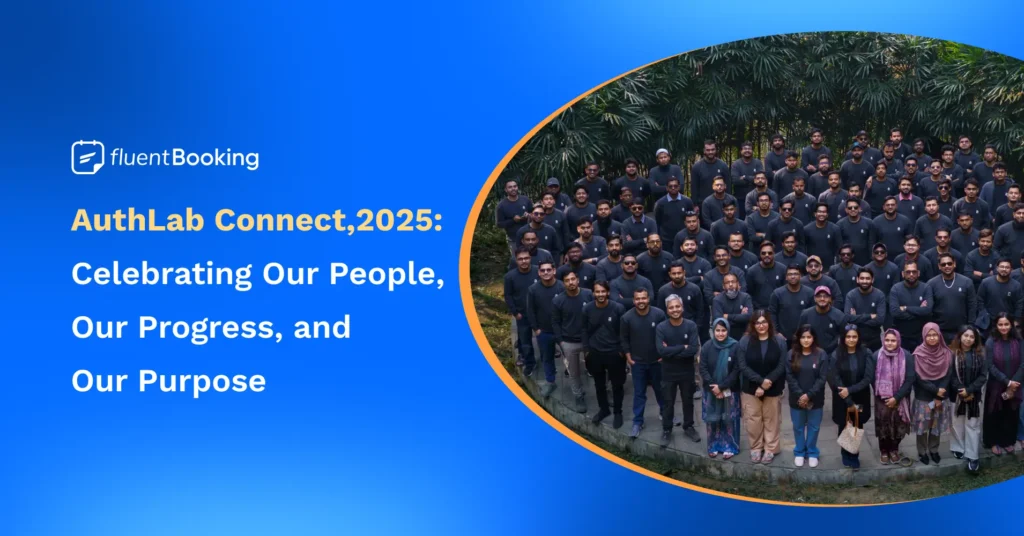 fluentBooking

AuthLab Connect,2025: Celebrating Our People, Our Progress, and Our Purpose